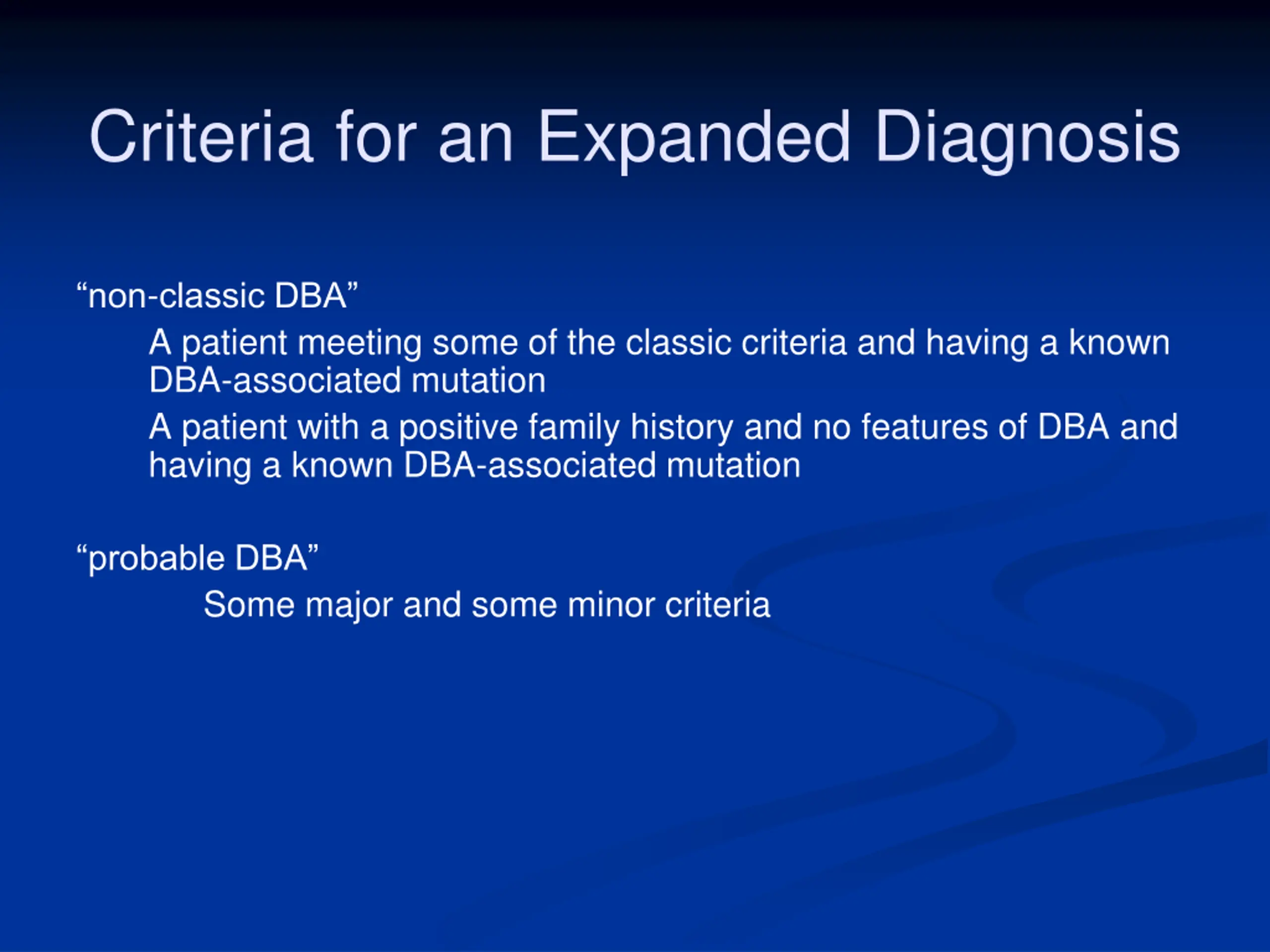 Criteria for an Expanded Diagnosis

“non-classic DBA”

A patient meeting some of the classic criteria and having a known DBA-associated mutation

A patient with a positive family history and no features of DBA and having a known DBA-associated mutation

“probable DBA”

Some major and some minor criteria